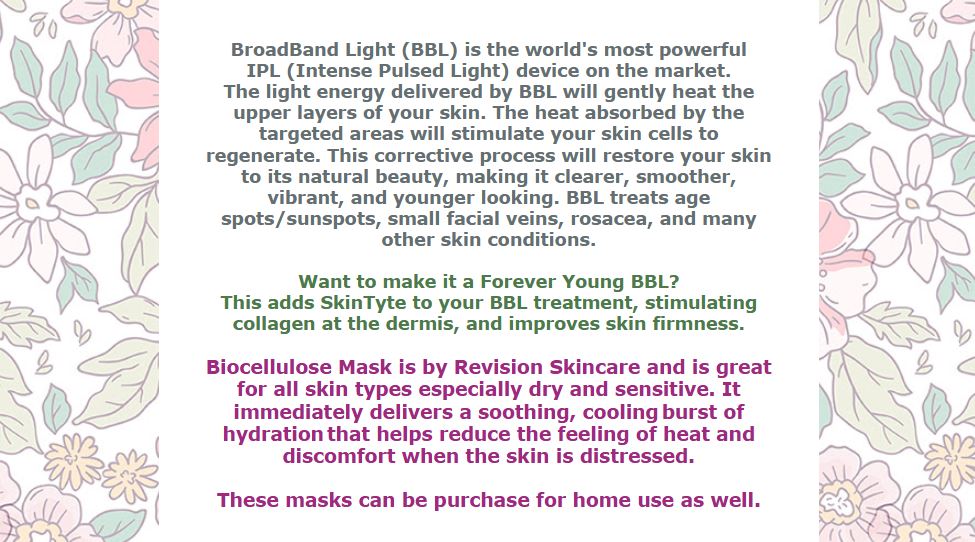 BroadBand Light (BBL) is the world's most powerful IPL (Intense Pulsed Light) device on the market. The light energy delivered by BBL will gently heat the upper layers of your skin. The heat absorbed by the targeted areas will stimulate your skin cells to regenerate. This corrective process will restore your skin to its natural beauty, making it clearer, smoother, vibrant, and younger looking. BBL treats age spots/sunspots, small facial veins, rosacea, and many other skin conditions.

Want to make it a Forever Young BBL?
This adds SkinTyte to your BBL treatment, stimulating collagen at the dermis, and improves skin firmness.

Biocellulose Mask is by Revision Skincare and is great for all skin types especially dry and sensitive. It immediately delivers a soothing, cooling burst of hydration that helps reduce the feeling of heat and discomfort when the skin is distressed.

These masks can be purchase for home use as well.